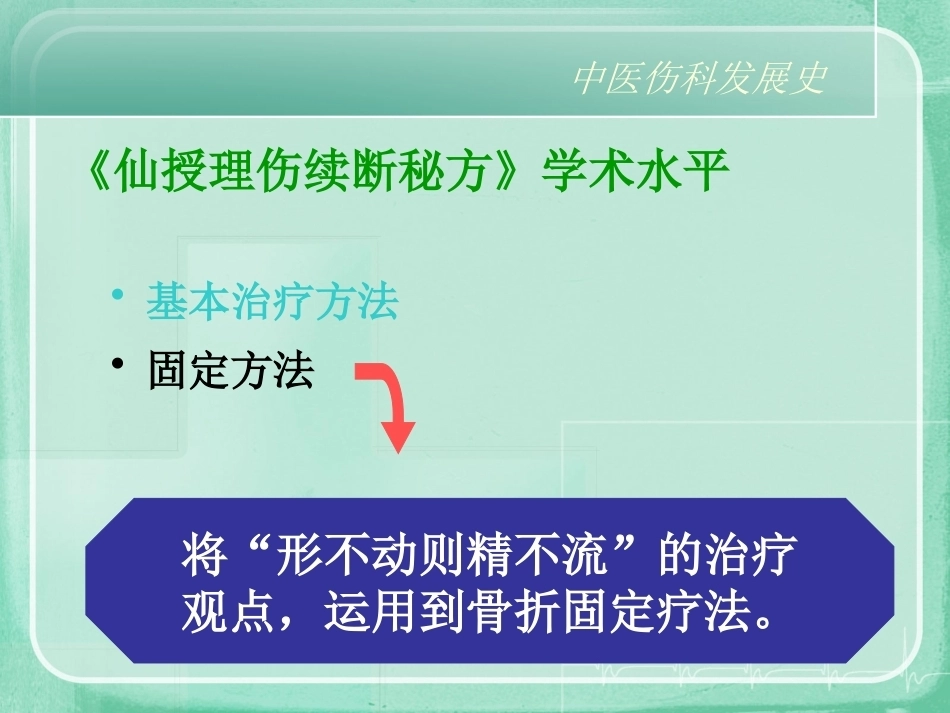 中医伤科发展史

《仙授理伤续断秘方》学术水平

• 基本治疗方法
• 固定方法

将“形不动则精不流”的治疗观点，运用到骨折固定疗法。